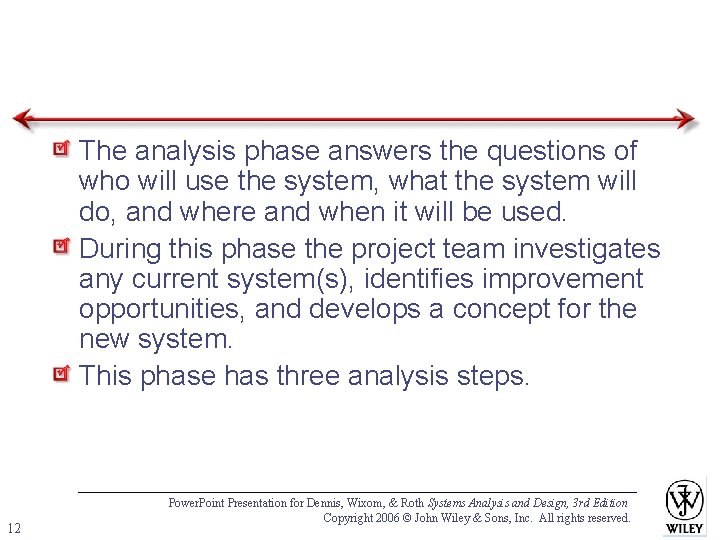 The analysis phase answers the questions of who will use the system, what the system will do, and where and when it will be used.

During this phase the project team investigates any current system(s), identifies improvement opportunities, and develops a concept for the new system.

This phase has three analysis steps.

PowerPoint Presentation for Dennis, Wixom, & Roth Systems Analysis and Design, 3rd Edition
Copyright 2006 © John Wiley & Sons, Inc. All rights reserved.

12

WILEY